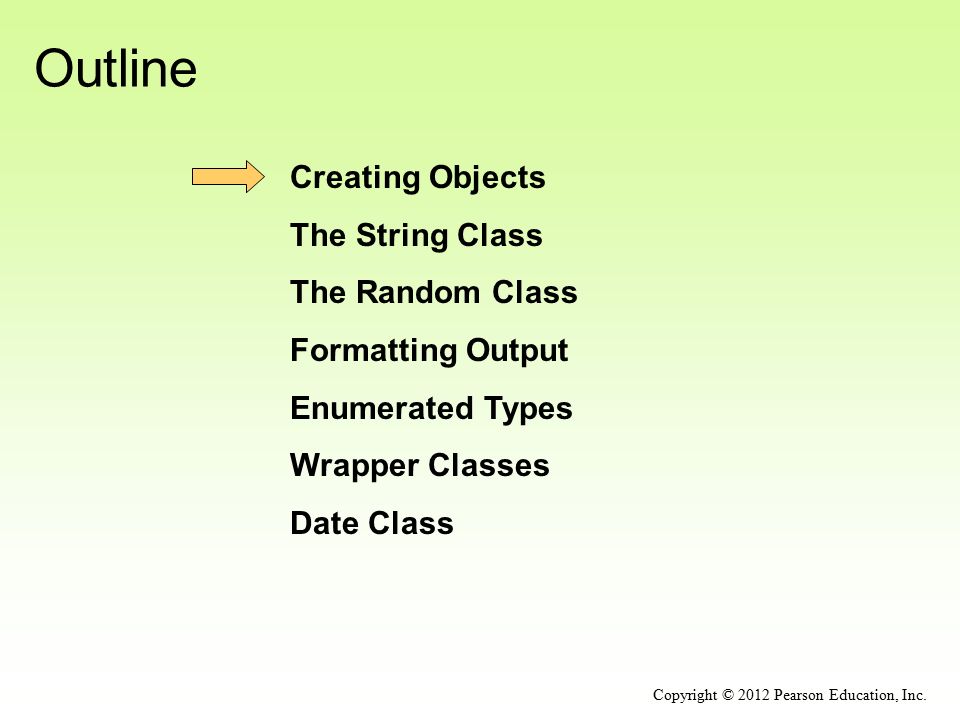 Outline

Creating Objects

The String Class

The Random Class

Formatting Output

Enumerated Types

Wrapper Classes

Date Class

Copyright © 2012 Pearson Education, Inc.